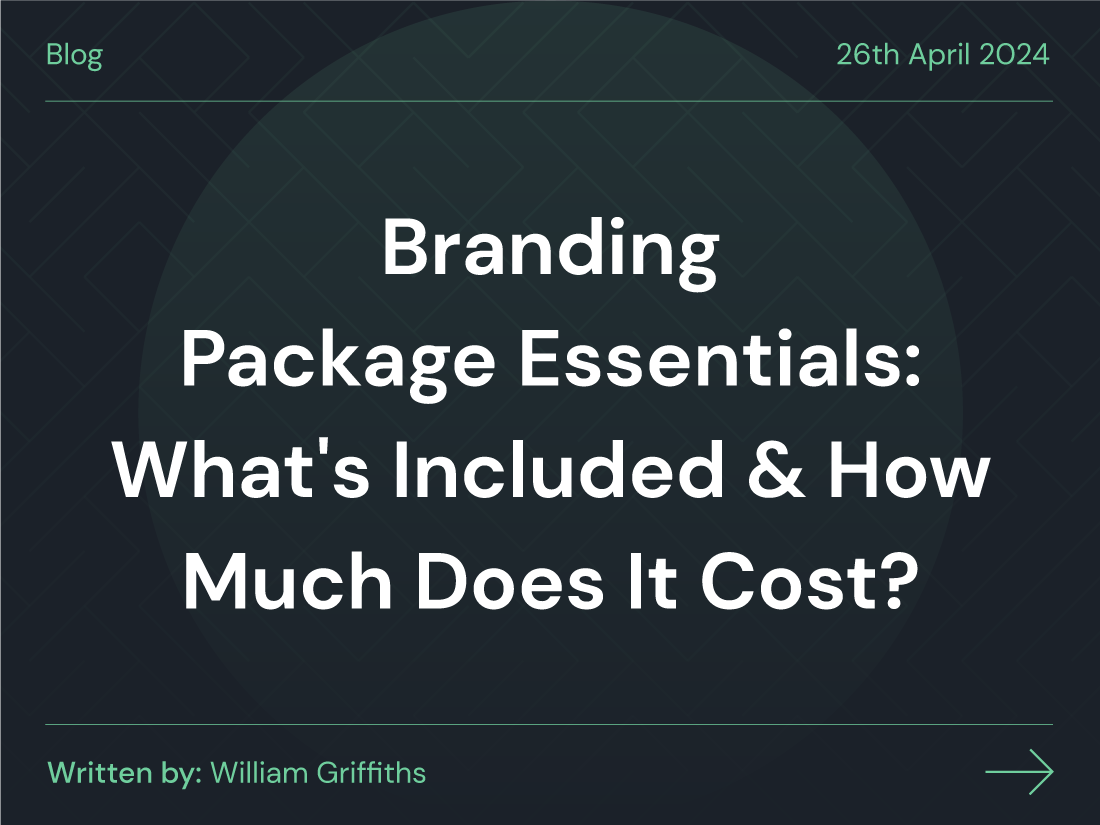 Blog

26th April 2024

Branding Package Essentials: What's Included & How Much Does It Cost?

Written by: William Griffiths